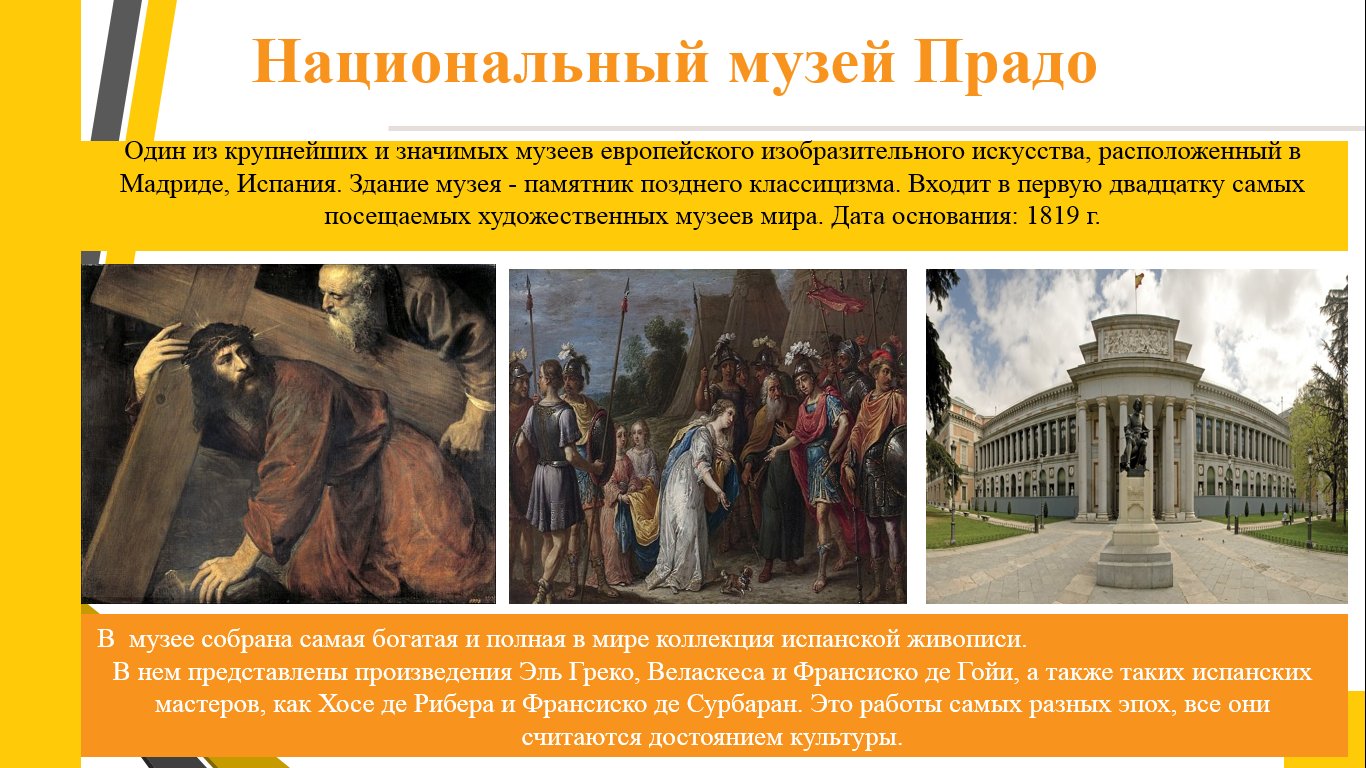 Национальный музей Прадо

Один из крупнейших и значимых музеев европейского изобразительного искусства, расположенный в Мадриде, Испания. Здание музея - памятник позднего классицизма. Входит в первую двадцатку самых посещаемых художественных музеев мира. Дата основания: 1819 г.

В музее собрана самая богатая и полная в мире коллекция испанской живописи.
В нем представлены произведения Эль Греко, Веласкеса и Франсиско де Гойи, а также таких испанских мастеров, как Хосе де Рибера и Франсиско де Сурбаран. Это работы самых разных эпох, все они считаются достоянием культуры.